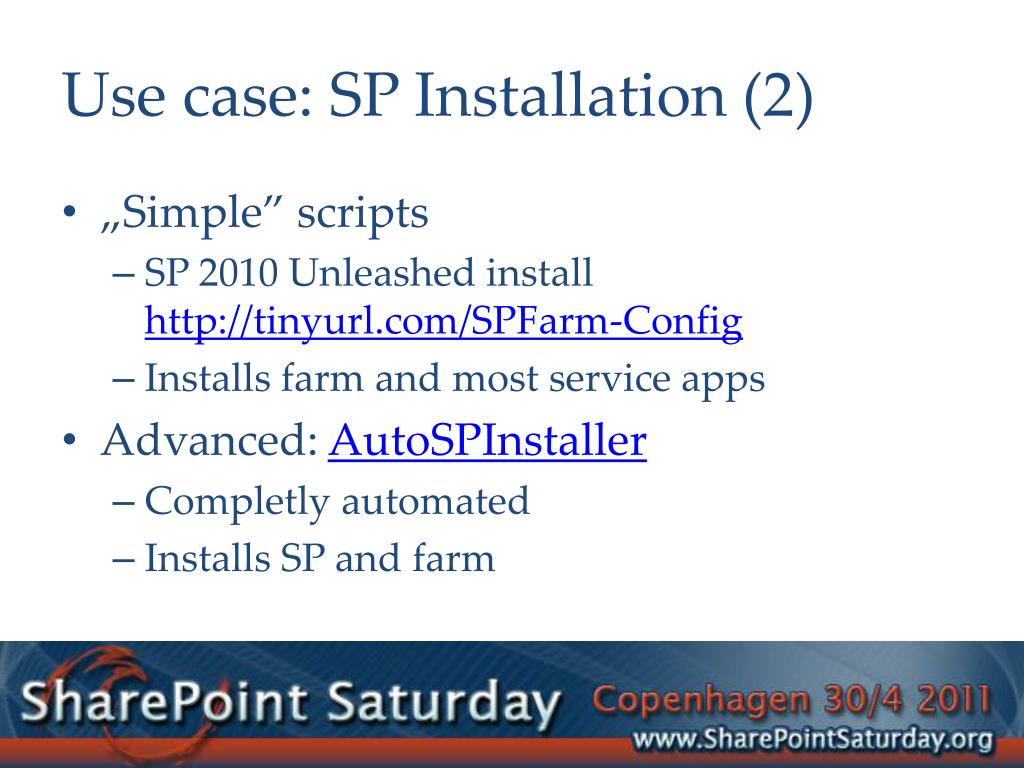 Use case: SP Installation (2)

• „Simple” scripts
– SP 2010 Unleashed install http://tinyurl.com/SPFarm-Config
– Installs farm and most service apps
• Advanced: AutoSPInstaller
– Completly automated
– Installs SP and farm

SharePoint Saturday Copenhagen 30/4 2011
www.SharePointSaturday.org